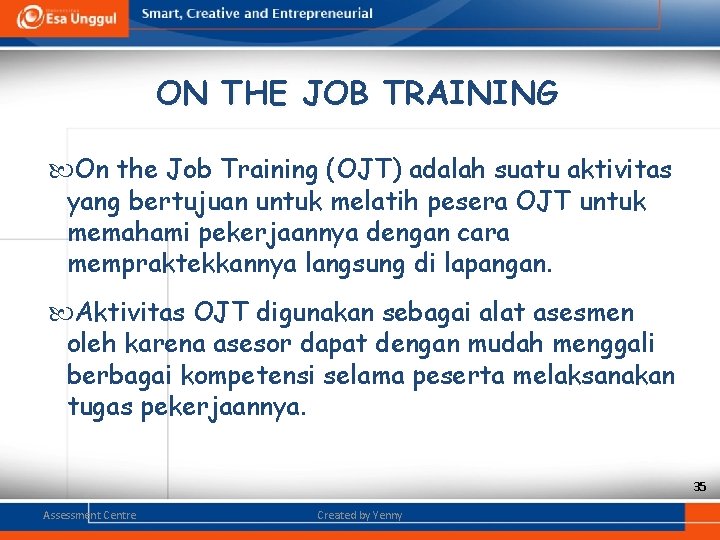 Esa Unggul Smart, Creative and Entrepreneurial

ON THE JOB TRAINING

On the Job Training (OJT) adalah suatu aktivitas yang bertujuan untuk melatih pesera OJT untuk memahami pekerjaannya dengan cara mempraktekkannya langsung di lapangan.

Aktivitas OJT digunakan sebagai alat asesmen oleh karena asesor dapat dengan mudah menggali berbagai kompetensi selama peserta melaksanakan tugas pekerjaannya.

35

Assessment Centre Created by Yenny